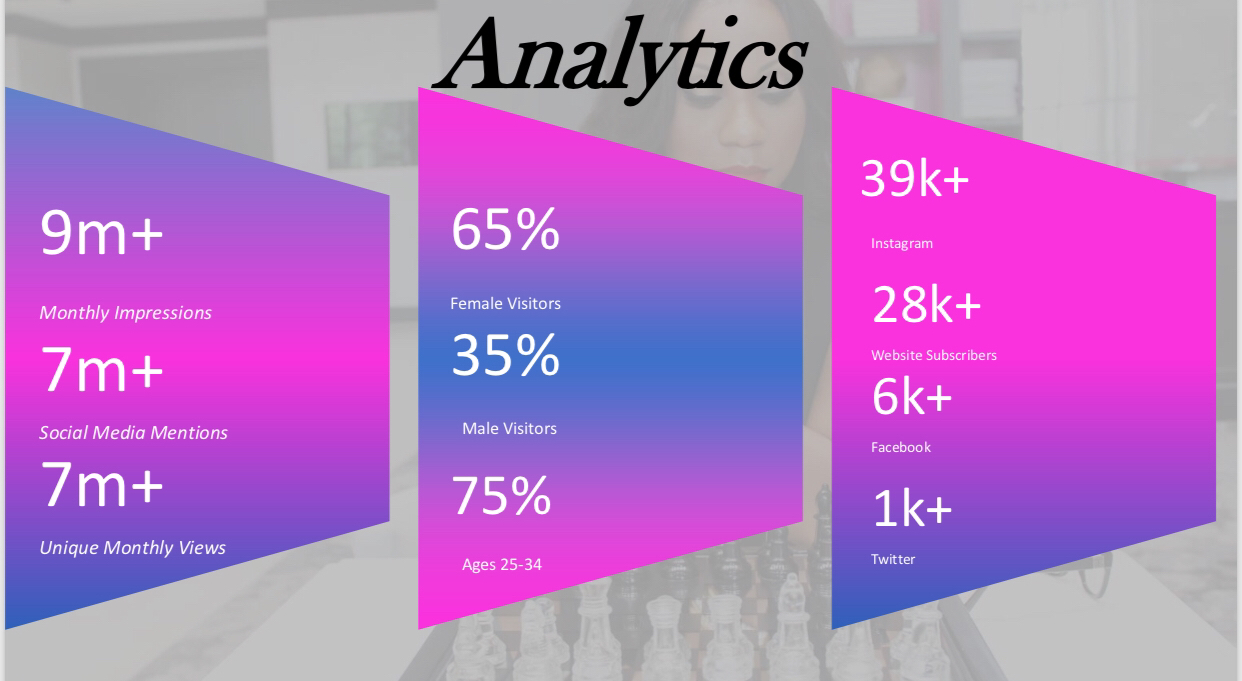 Analytics

9m+

Monthly Impressions

7m+

Social Media Mentions

7m+

Unique Monthly Views

65%

Female Visitors

35%

Male Visitors

75%

Ages 25-34

39k+

Instagram

28k+

Website Subscribers

6k+

Facebook

1k+

Twitter